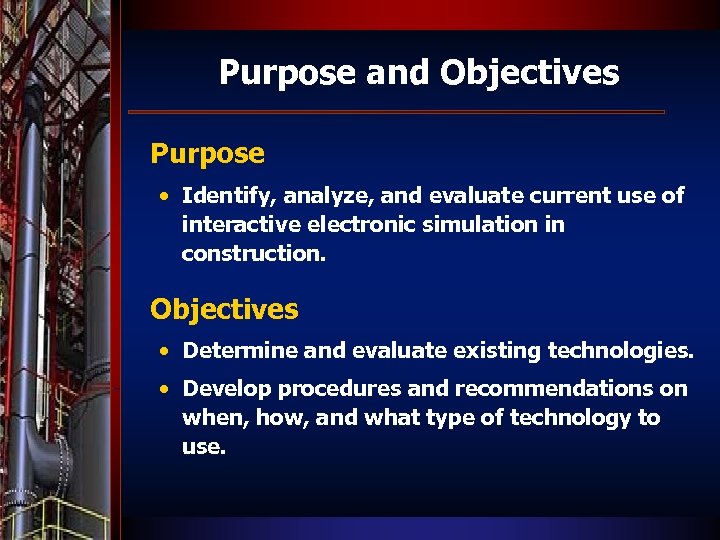 Purpose and Objectives

Purpose

• Identify, analyze, and evaluate current use of interactive electronic simulation in construction.

Objectives

• Determine and evaluate existing technologies.

• Develop procedures and recommendations on when, how, and what type of technology to use.